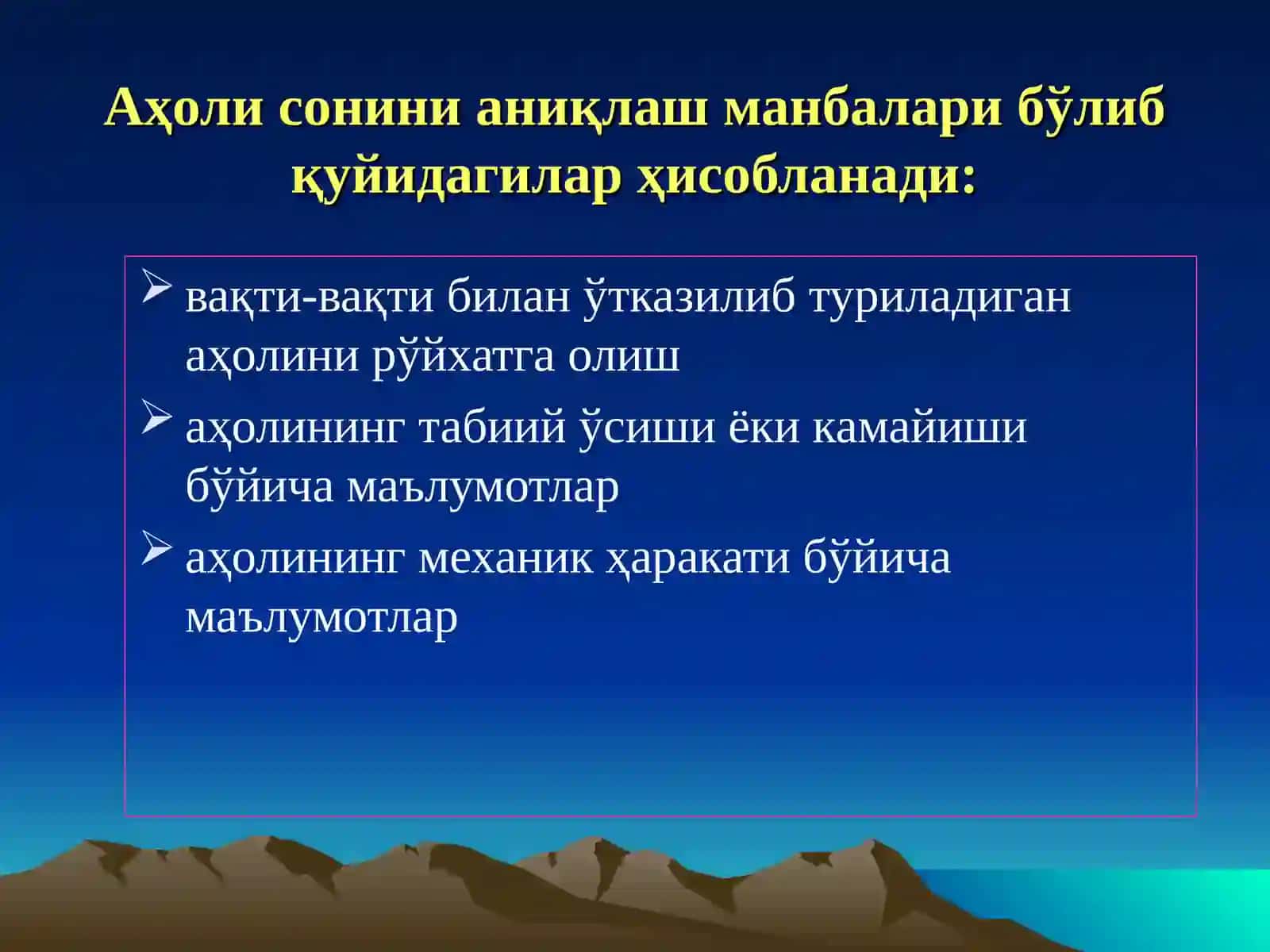 Аҳоли сонини аниқлаш манбалари бўлиб қуйидагилар ҳисобланади:

➢ вақти-вақти билан ўтказилиб туриладиган аҳолини рўйхатга олиш
➢ аҳолининг табиий ўсиши ёки камайиши бўйича маълумотлар
➢ аҳолининг механик ҳаракати бўйича маълумотлар